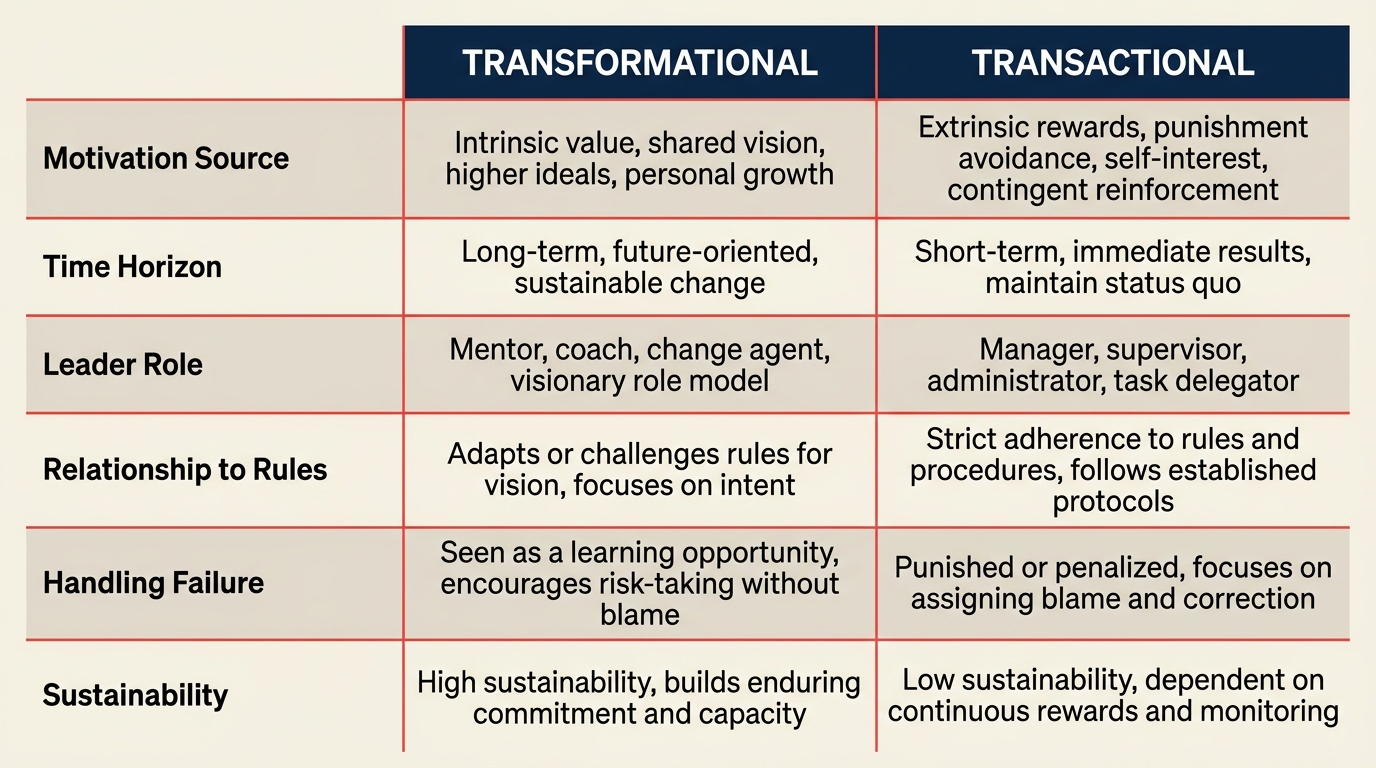 | | TRANSFORMATIONAL | TRANSACTIONAL |
|---|---|---|
| Motivation Source | Intrinsic value, shared vision, higher ideals, personal growth | Extrinsic rewards, punishment avoidance, self-interest, contingent reinforcement |
| Time Horizon | Long-term, future-oriented, sustainable change | Short-term, immediate results, maintain status quo |
| Leader Role | Mentor, coach, change agent, visionary role model | Manager, supervisor, administrator, task delegator |
| Relationship to Rules | Adapts or challenges rules for vision, focuses on intent | Strict adherence to rules and procedures, follows established protocols |
| Handling Failure | Seen as a learning opportunity, encourages risk-taking without blame | Punished or penalized, focuses on assigning blame and correction |
| Sustainability | High sustainability, builds enduring commitment and capacity | Low sustainability, dependent on continuous rewards and monitoring |